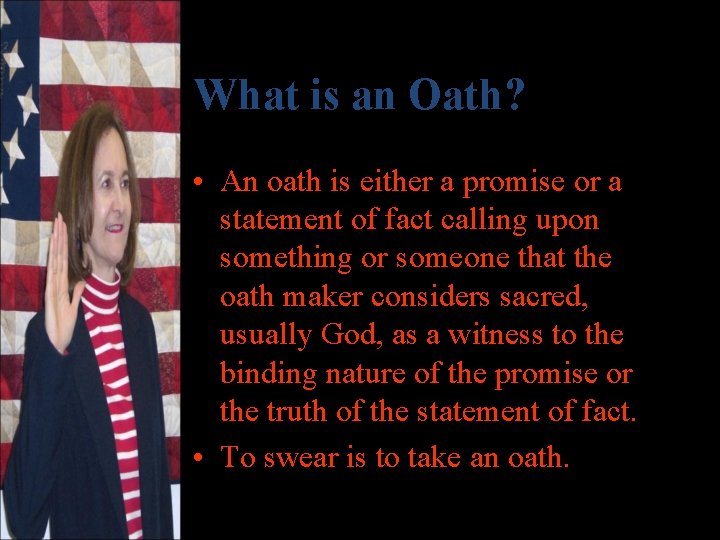 What is an Oath?

• An oath is either a promise or a statement of fact calling upon something or someone that the oath maker considers sacred, usually God, as a witness to the binding nature of the promise or the truth of the statement of fact.

• To swear is to take an oath.